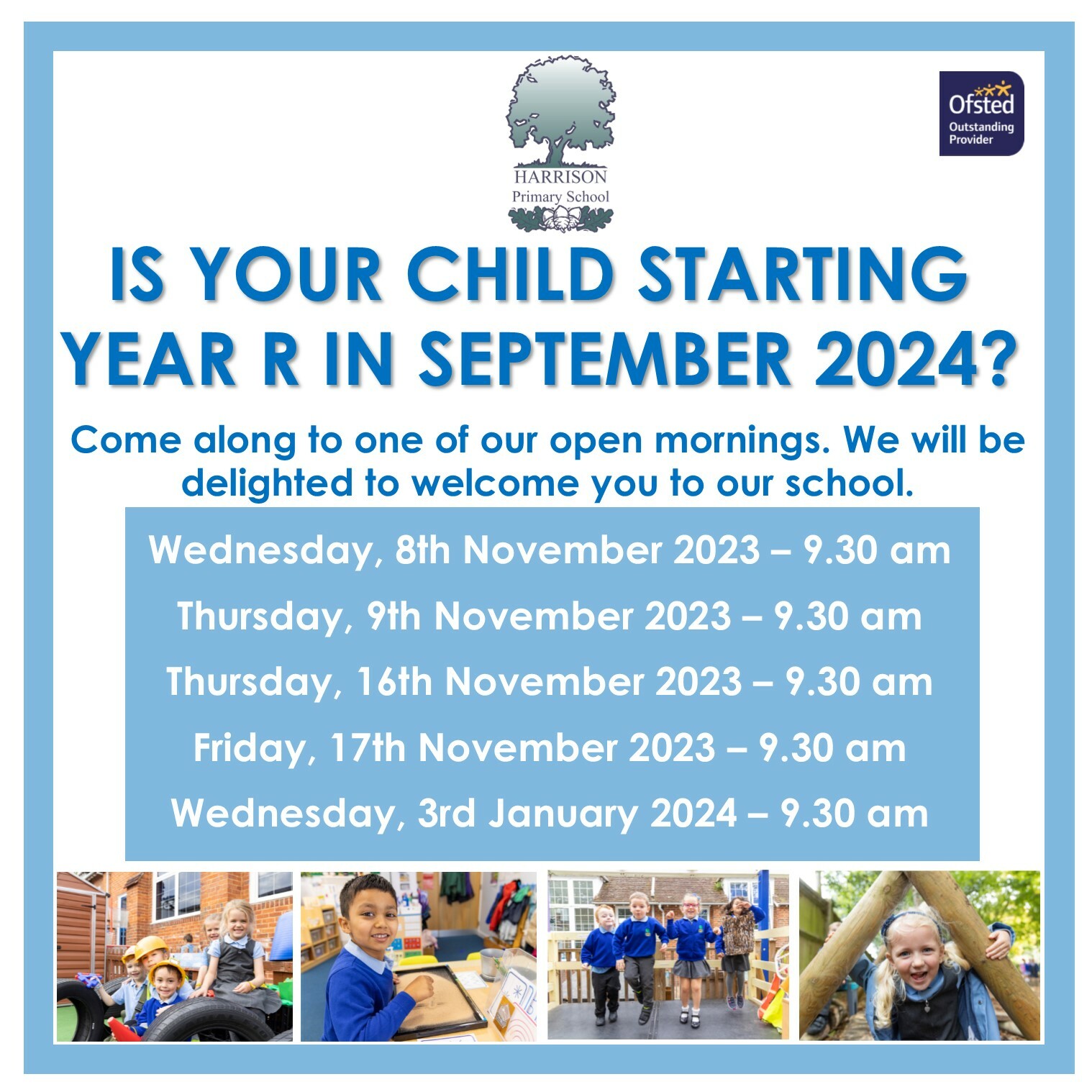 HARRISON
Primary School

Ofsted
Outstanding
Provider

IS YOUR CHILD STARTING YEAR R IN SEPTEMBER 2024?

Come along to one of our open mornings. We will be delighted to welcome you to our school.

Wednesday, 8th November 2023 – 9.30 am

Thursday, 9th November 2023 – 9.30 am

Thursday, 16th November 2023 – 9.30 am

Friday, 17th November 2023 – 9.30 am

Wednesday, 3rd January 2024 – 9.30 am